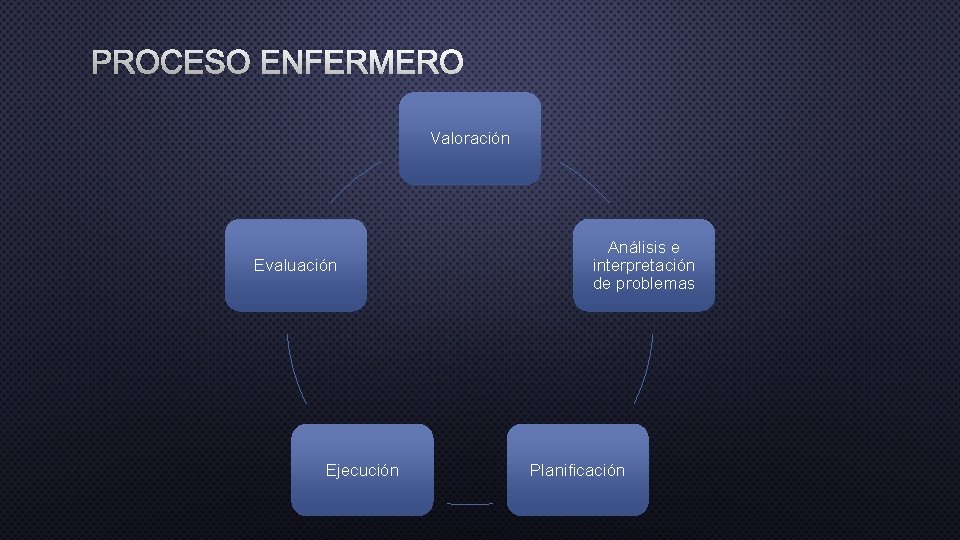 PROCESO ENFERMERO

Valoración

Análisis e interpretación de problemas

Planificación

Ejecución

Evaluación